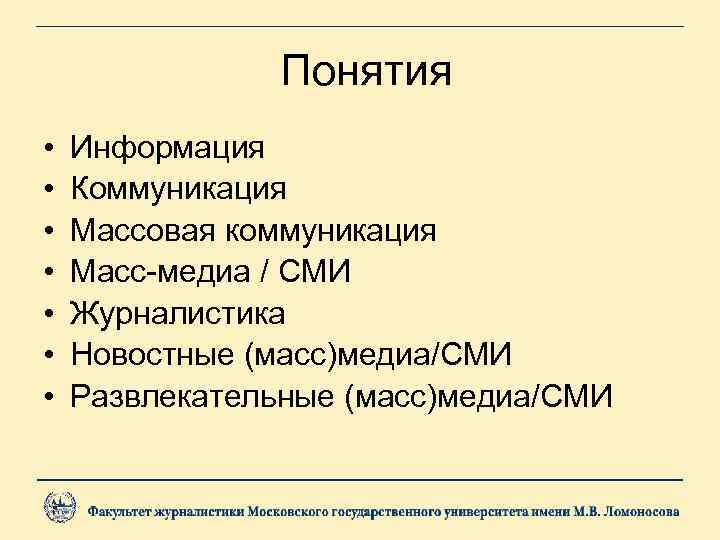 Понятия

• Информация
• Коммуникация
• Массовая коммуникация
• Масс-медиа / СМИ
• Журналистика
• Новостные (масс)медиа/СМИ
• Развлекательные (масс)медиа/СМИ

Факультет журналистики Московского государственного университета имени М.В. Ломоносова